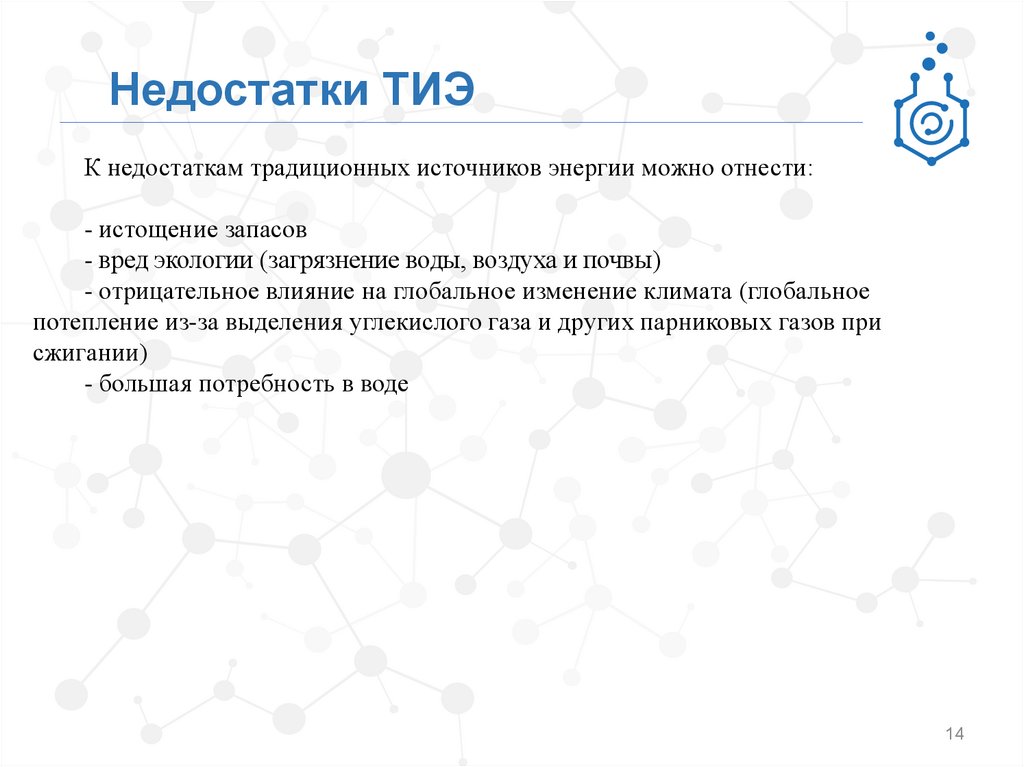 Недостатки ТИЭ

К недостаткам традиционных источников энергии можно отнести:

- истощение запасов
- вред экологии (загрязнение воды, воздуха и почвы)
- отрицательное влияние на глобальное изменение климата (глобальное потепление из-за выделения углекислого газа и других парниковых газов при сжигании)
- большая потребность в воде

14